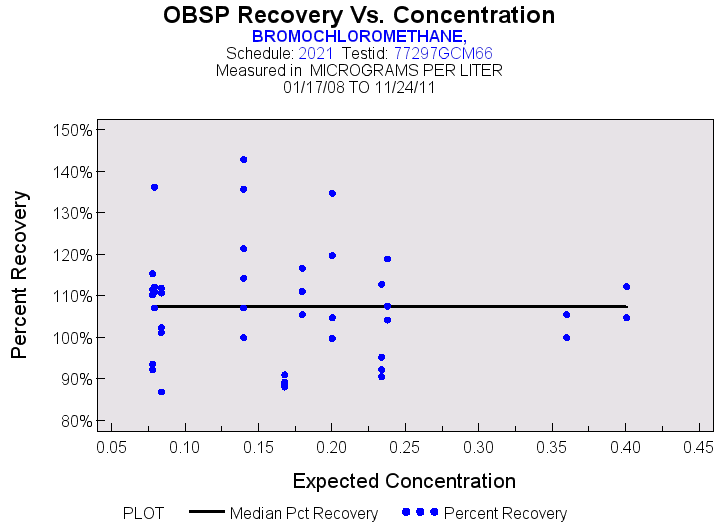 OBSP Recovery Vs. Concentration
BROMOCHLOROMETHANE,
Schedule: 2021 Testid: 77297GCM66
Measured in MICROGRAMS PER LITER
01/17/08 TO 11/24/11

Percent Recovery

150%
140%
130%
120%
110%
100%
90%
80%

0.05 0.10 0.15 0.20 0.25 0.30 0.35 0.40 0.45

Expected Concentration

PLOT Median Pct Recovery Percent Recovery